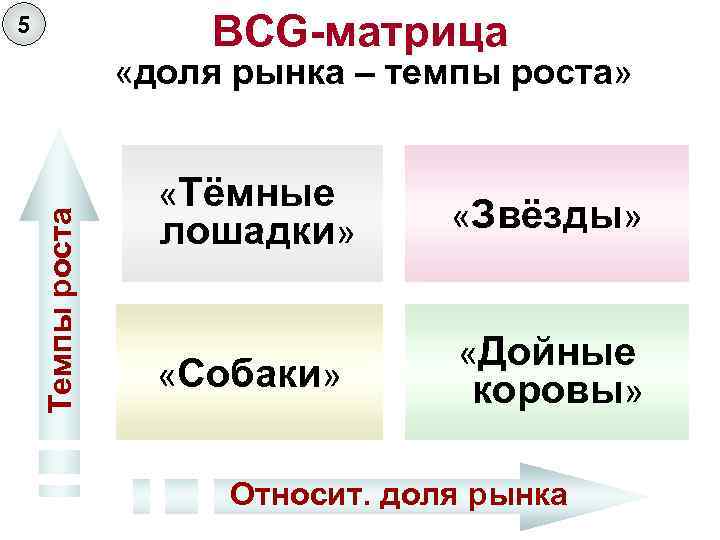 5

BCG-матрица
«доля рынка – темпы роста»

Темпы роста

«Тёмные лошадки»

«Звёзды»

«Собаки»

«Дойные коровы»

Относит. доля рынка